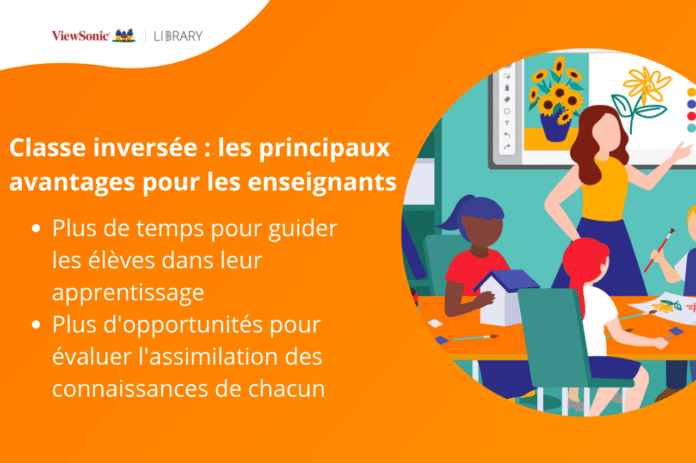 ViewSonic | LIBRARY

Classe inversée : les principaux avantages pour les enseignants

• Plus de temps pour guider les élèves dans leur apprentissage
• Plus d'opportunités pour évaluer l'assimilation des connaissances de chacun